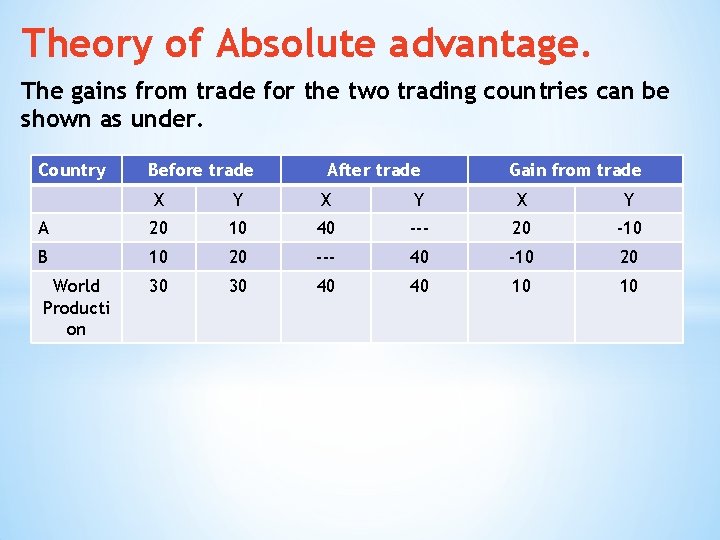 Theory of Absolute advantage.

The gains from trade for the two trading countries can be shown as under.

| Country | Before trade | | After trade | | Gain from trade | |
|---|---|---|---|---|---|---|
| | X | Y | X | Y | X | Y |
| A | 20 | 10 | 40 | --- | 20 | -10 |
| B | 10 | 20 | --- | 40 | -10 | 20 |
| World Production | 30 | 30 | 40 | 40 | 10 | 10 |